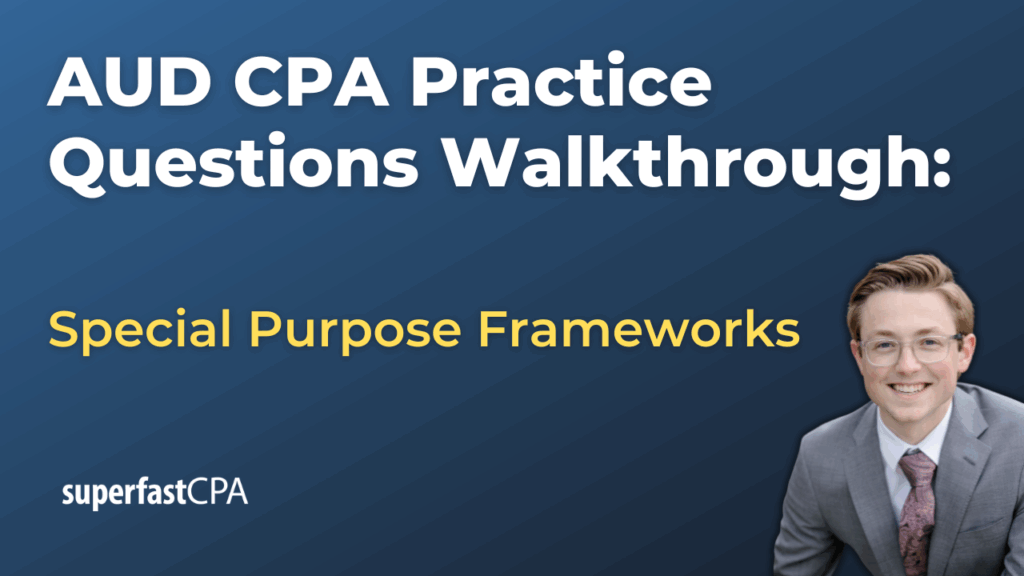 AUD CPA Practice Questions Walkthrough:

Special Purpose Frameworks

superfastCPA